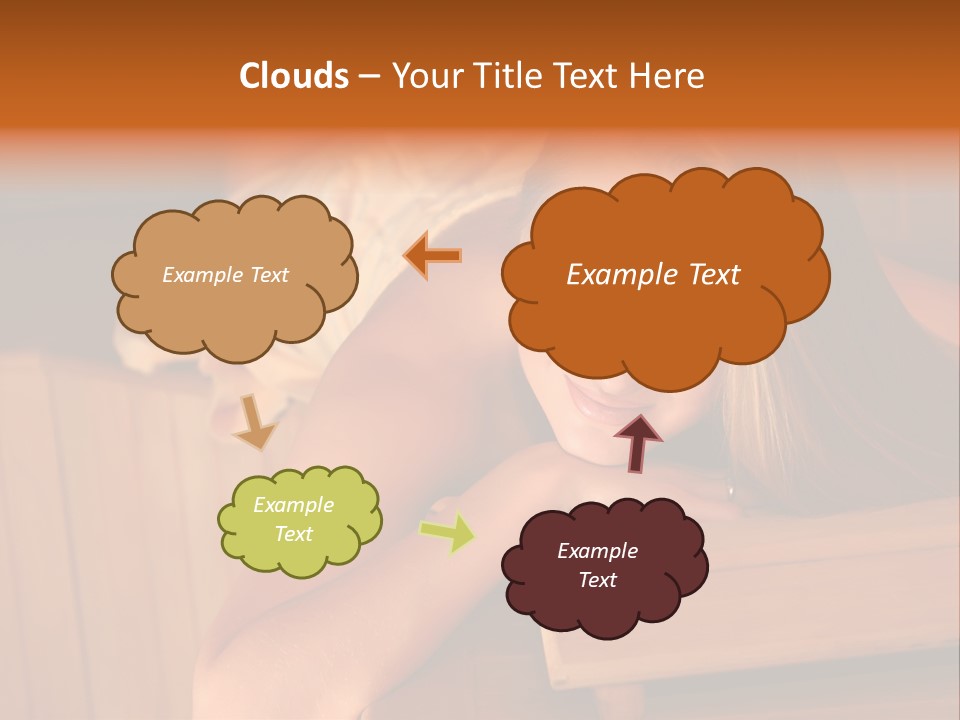 Clouds – Your Title Text Here

Example Text

Example Text

Example Text

Example Text